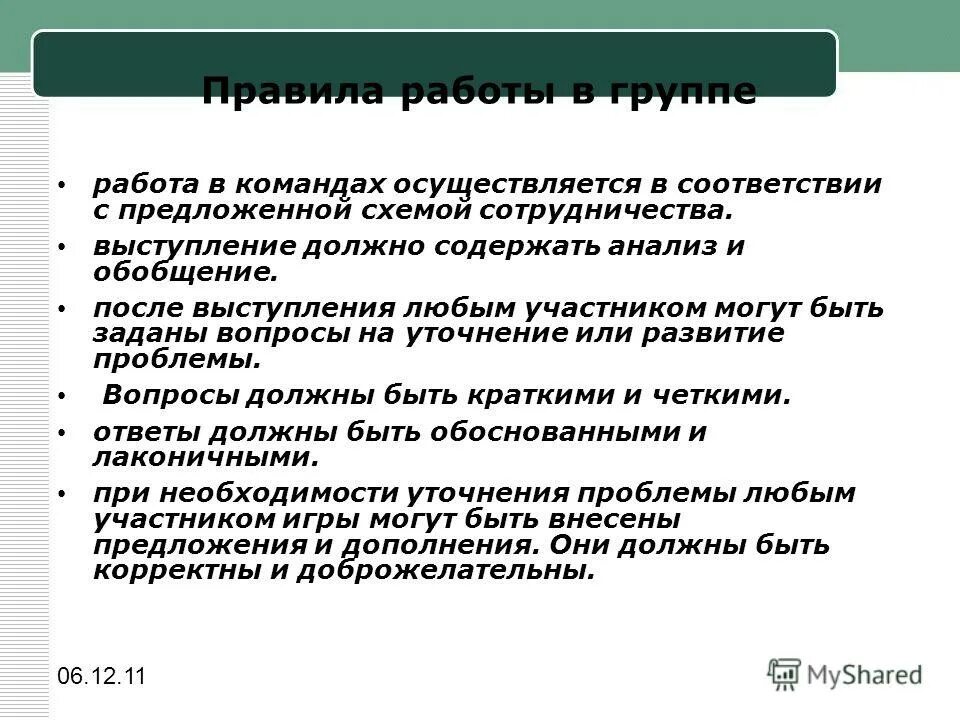 Правила работы в группе

• работа в командах осуществляется в соответствии с предложенной схемой сотрудничества.

• выступление должно содержать анализ и обобщение.

• после выступления любым участником могут быть заданы вопросы на уточнение или развитие проблемы.

• Вопросы должны быть краткими и четкими.

• ответы должны быть обоснованными и лаконичными.

• при необходимости уточнения проблемы любым участником игры могут быть внесены предложения и дополнения. Они должны быть корректны и доброжелательны.

06.12.11

MyShared